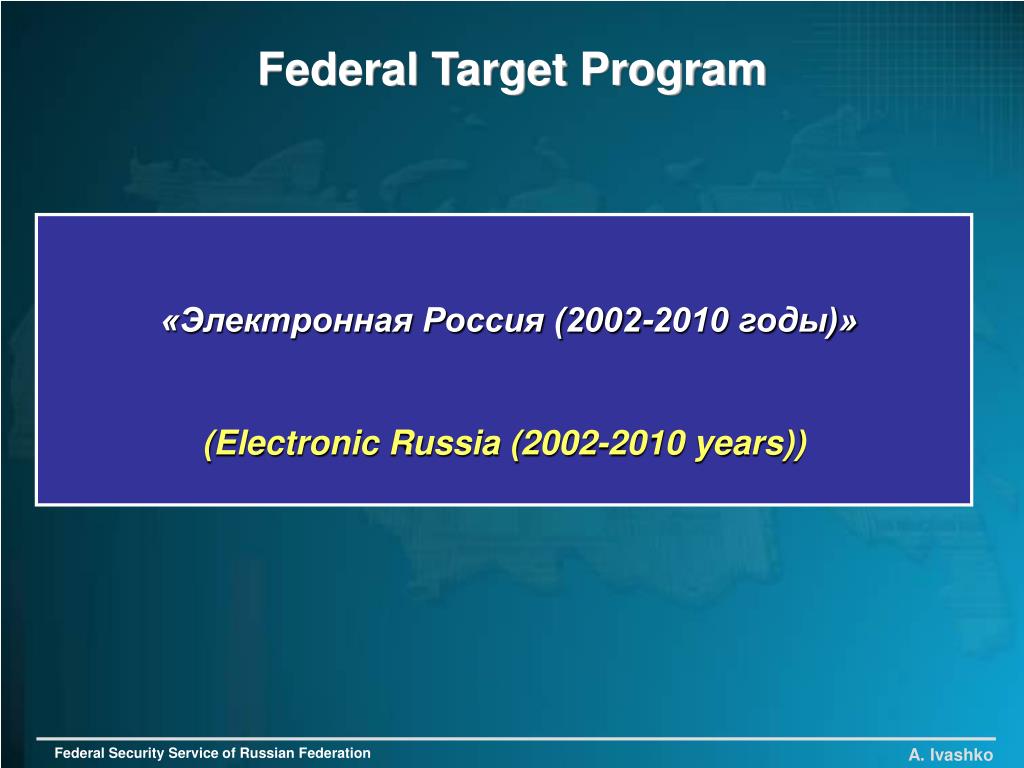 Federal Target Program

«Электронная Россия (2002-2010 годы)»

(Electronic Russia (2002-2010 years))

Federal Security Service of Russian Federation

A. Ivashko